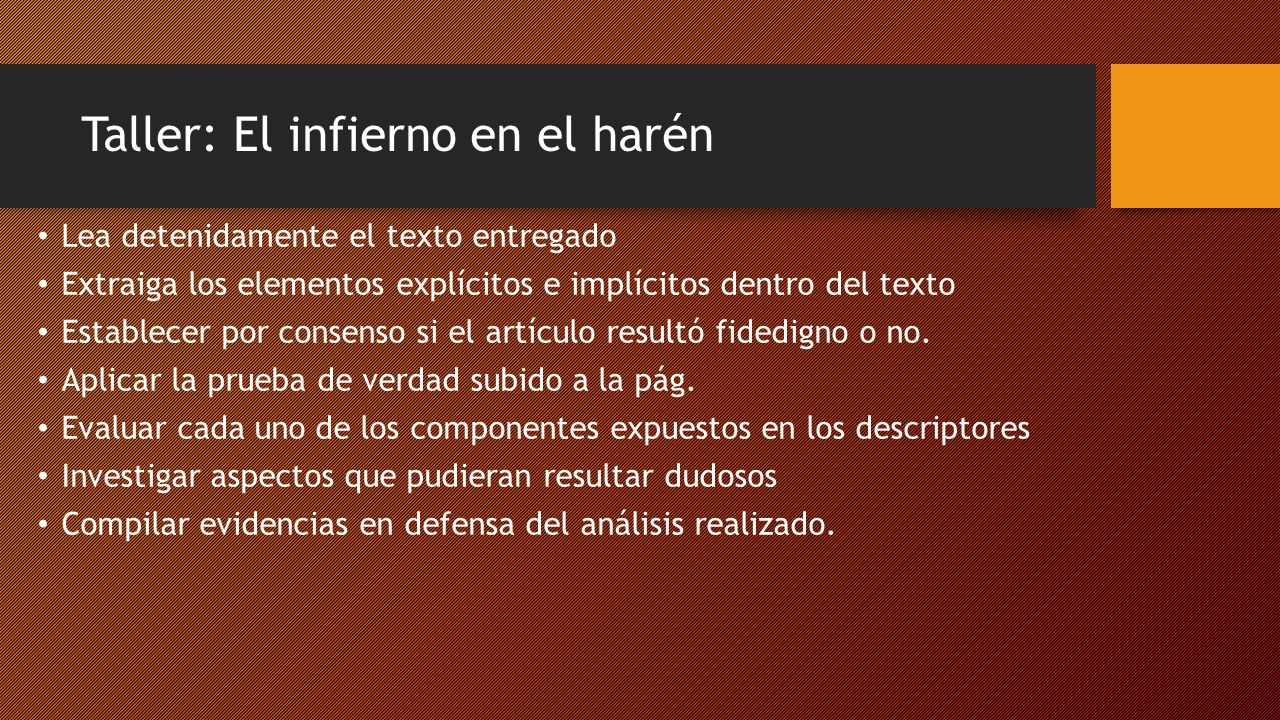 Taller: El infierno en el harén

• Lea detenidamente el texto entregado
• Extraiga los elementos explícitos e implícitos dentro del texto
• Establecer por consenso si el artículo resultó fidedigno o no.
• Aplicar la prueba de verdad subido a la pág.
• Evaluar cada uno de los componentes expuestos en los descriptores
• Investigar aspectos que pudieran resultar dudosos
• Compilar evidencias en defensa del análisis realizado.